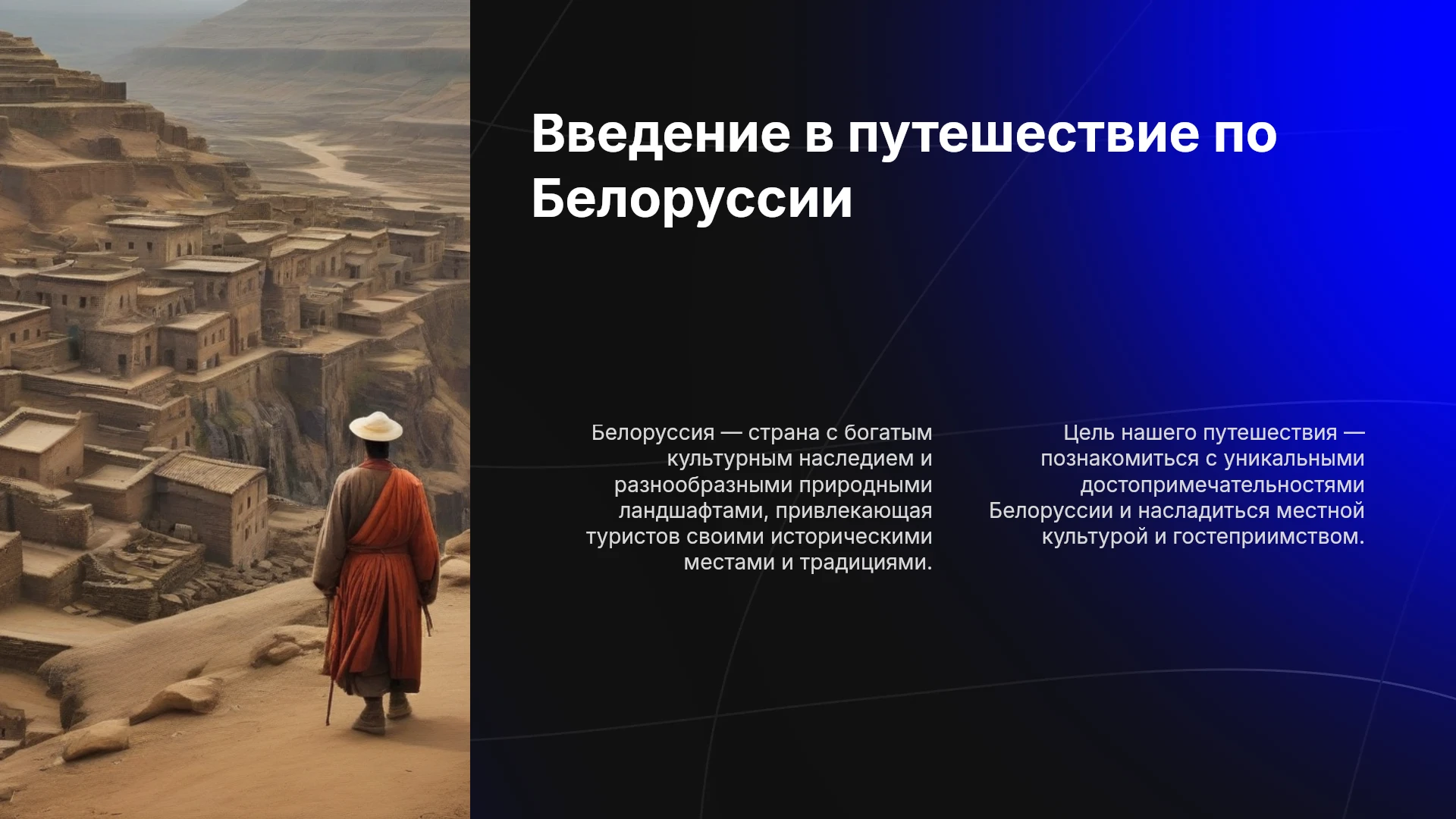 Введение в путешествие по Белоруссии

Белоруссия — страна с богатым культурным наследием и разнообразными природными ландшафтами, привлекающая туристов своими историческими местами и традициями.

Цель нашего путешествия — познакомиться с уникальными достопримечательностями Белоруссии и насладиться местной культурой и гостеприимством.